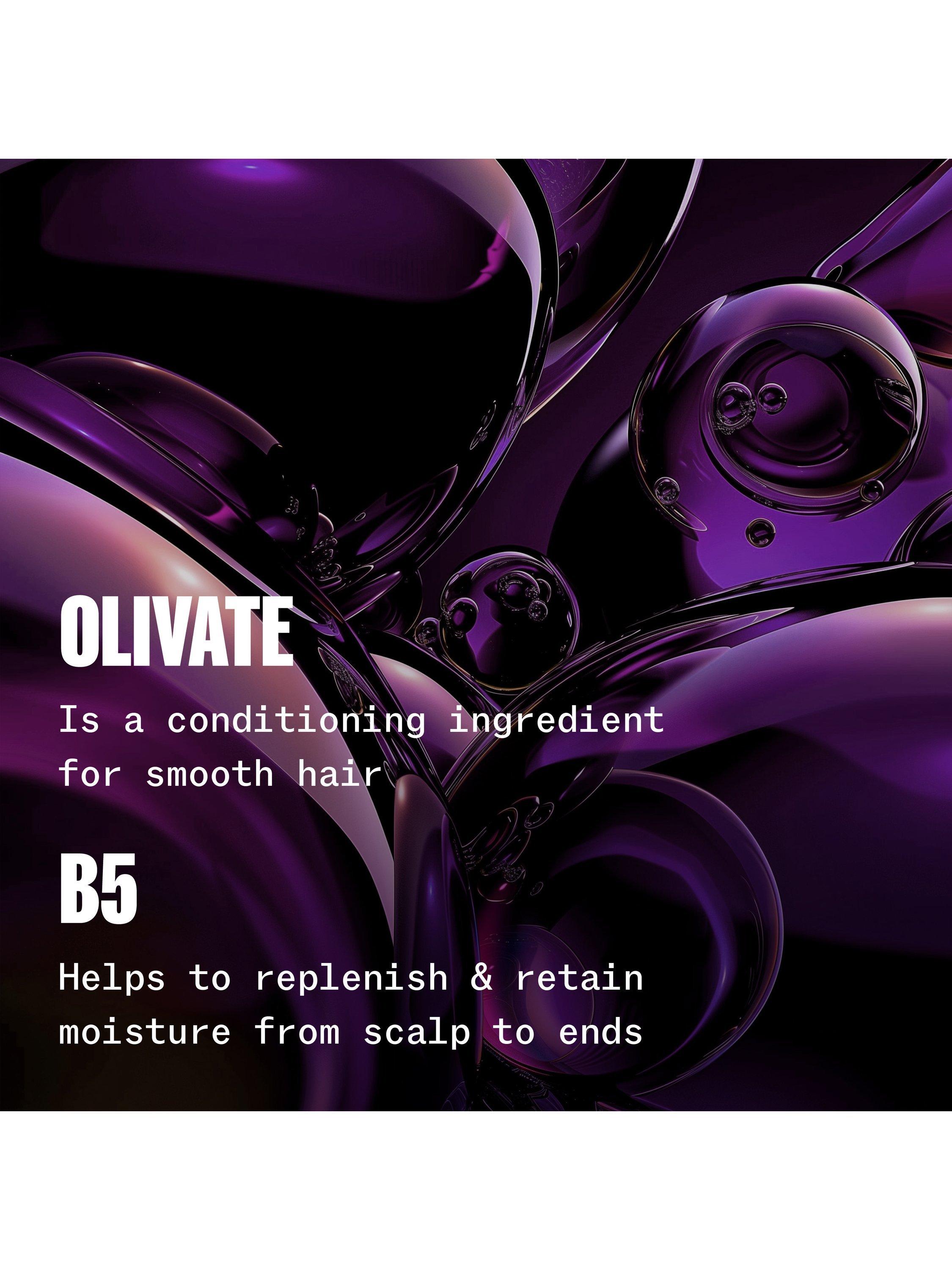 OLIVATE

Is a conditioning ingredient for smooth hair

B5

Helps to replenish & retain moisture from scalp to ends